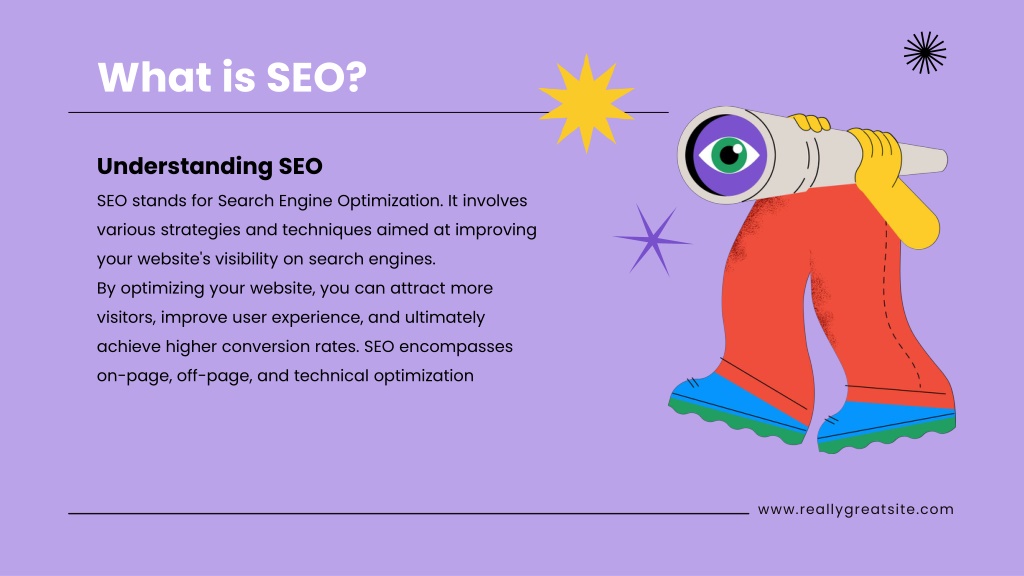 What is SEO?

Understanding SEO

SEO stands for Search Engine Optimization. It involves various strategies and techniques aimed at improving your website's visibility on search engines.
By optimizing your website, you can attract more visitors, improve user experience, and ultimately achieve higher conversion rates. SEO encompasses on-page, off-page, and technical optimization

www.reallygreatsite.com